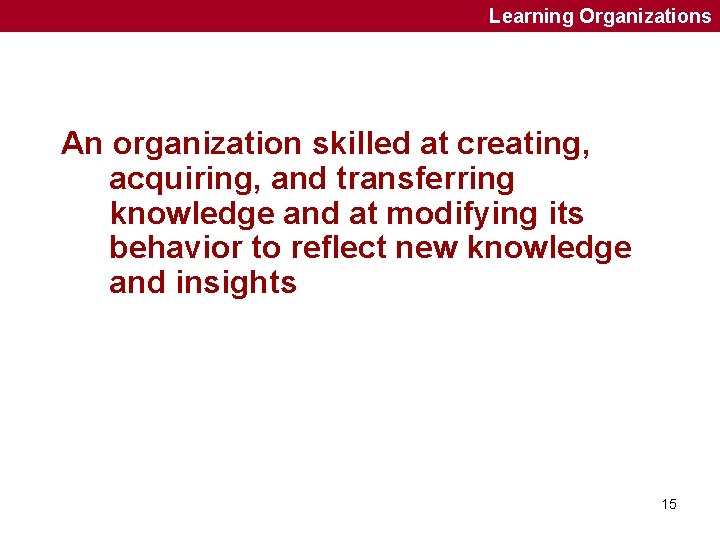 Learning Organizations

An organization skilled at creating, acquiring, and transferring knowledge and at modifying its behavior to reflect new knowledge and insights

15